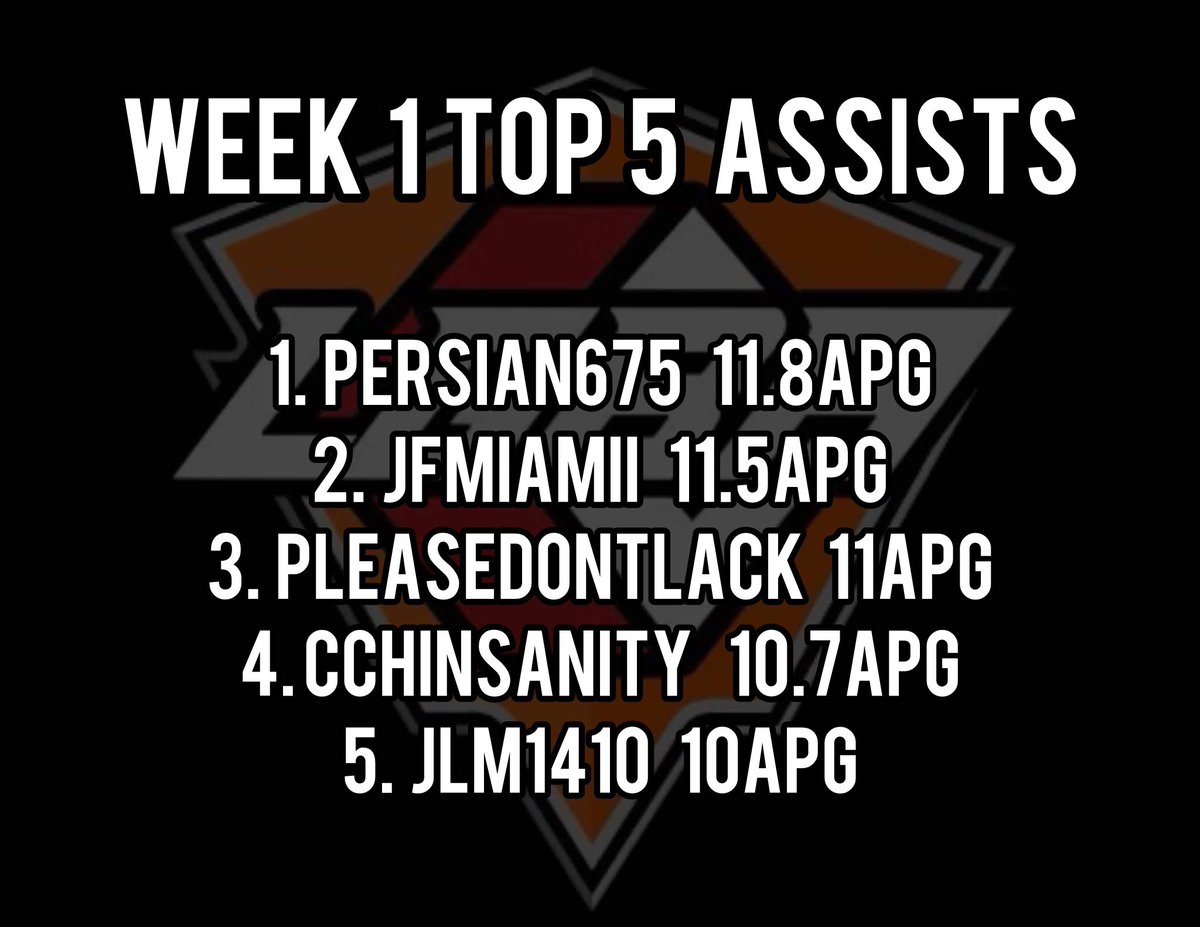 WEEK 1 TOP 5 ASSISTS

1. PERSIAN675 11.8APG
2. JFMIAMII 11.5APG
3. PLEASEDONTLACK 11APG
4. CCHINSANITY 10.7APG
5. JLM1410 10APG